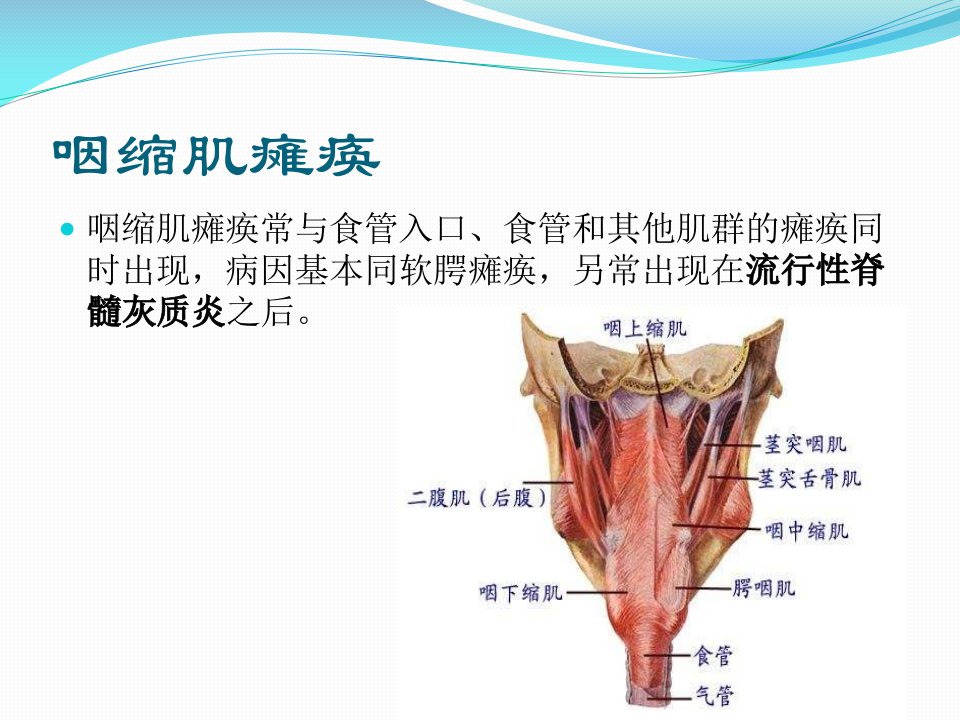 咽缩肌瘫痪

咽缩肌瘫痪常与食管入口、食管和其他肌群的瘫痪同时出现，病因基本同软腭瘫痪，另常出现在流行性脊髓灰质炎之后。

咽上缩肌
茎突咽肌
茎突舌骨肌
二腹肌（后腹）
咽中缩肌
咽下缩肌
腭咽肌
食管
气管